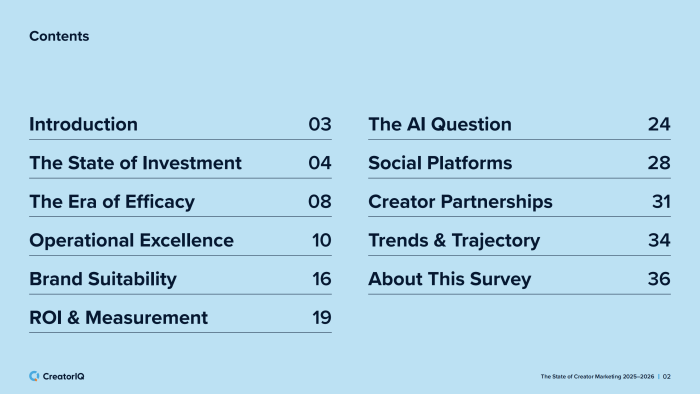 Contents

Introduction 03
The State of Investment 04
The Era of Efficacy 08
Operational Excellence 10
Brand Suitability 16
ROI & Measurement 19

The AI Question 24
Social Platforms 28
Creator Partnerships 31
Trends & Trajectory 34
About This Survey 36

CreatorIQ

The State of Creator Marketing 2025–2026 | 02